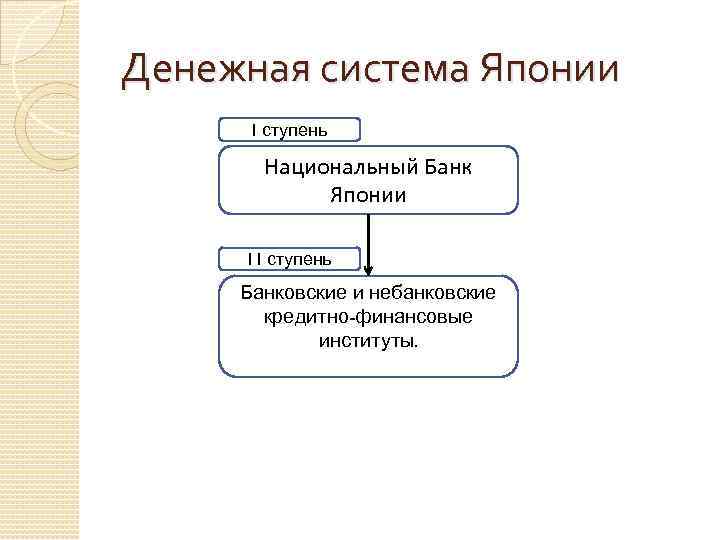 Денежная система Японии

I ступень

Национальный Банк Японии

II ступень

Банковские и небанковские кредитно-финансовые институты.